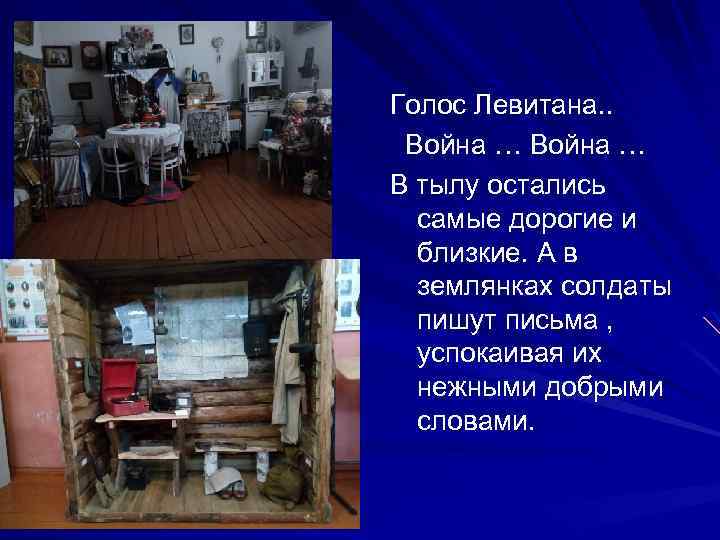 Голос Левитана..
Война … Война …
В тылу остались самые дорогие и близкие. А в землянках солдаты пишут письма , успокаивая их нежными добрыми словами.